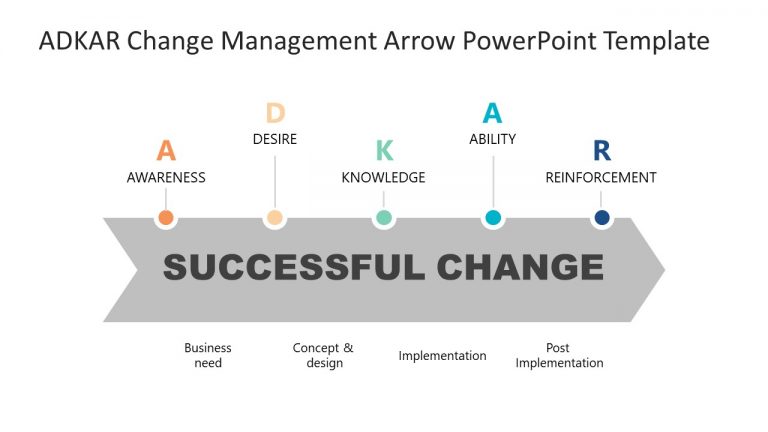 ADKAR Change Management Arrow PowerPoint Template

A
AWARENESS

D
DESIRE

K
KNOWLEDGE

A
ABILITY

R
REINFORCEMENT

SUCCESSFUL CHANGE

Business need

Concept & design

Implementation

Post Implementation